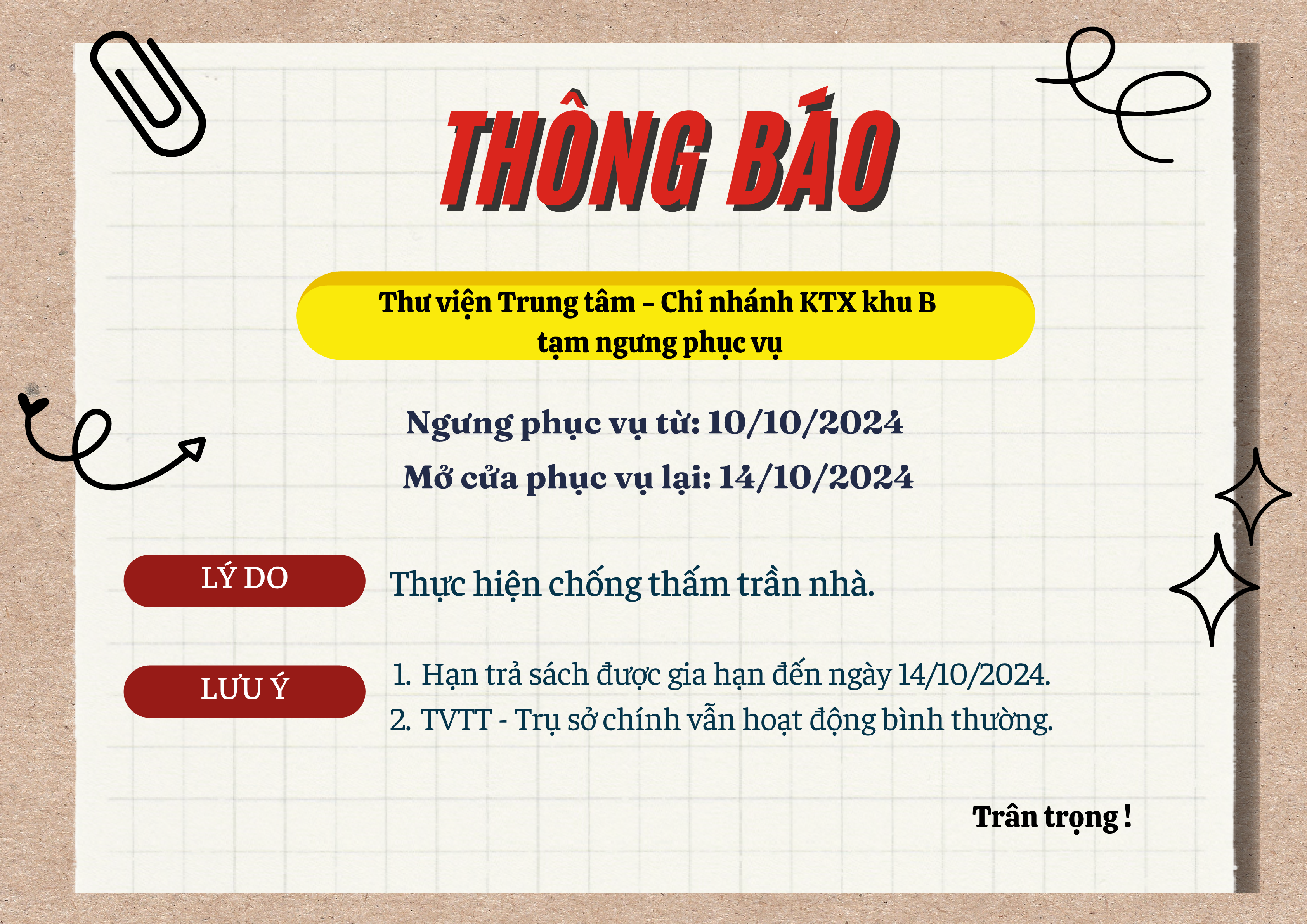 THÔNG BÁO

Thư viện Trung tâm – Chi nhánh KTX khu B
tạm ngưng phục vụ

Ngưng phục vụ từ: 10/10/2024
Mở cửa phục vụ lại: 14/10/2024

LÝ DO

Thực hiện chống thấm trần nhà.

LƯU Ý

1. Hạn trả sách được gia hạn đến ngày 14/10/2024.
2. TVTT - Trụ sở chính vẫn hoạt động bình thường.

Trân trọng !